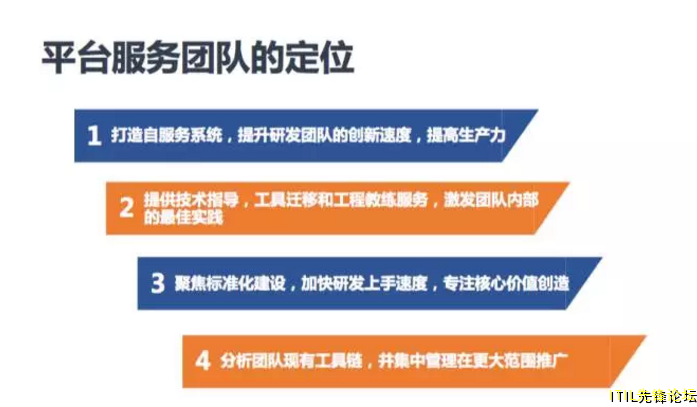 平台服务团队的定位

1 打造自服务系统，提升研发团队的创新速度，提高生产力

2 提供技术指导，工具迁移和工程教练服务，激发团队内部的最佳实践

3 聚焦标准化建设，加快研发上手速度，专注核心价值创造

4 分析团队现有工具链，并集中管理在更大范围推广

ITIL先锋论坛